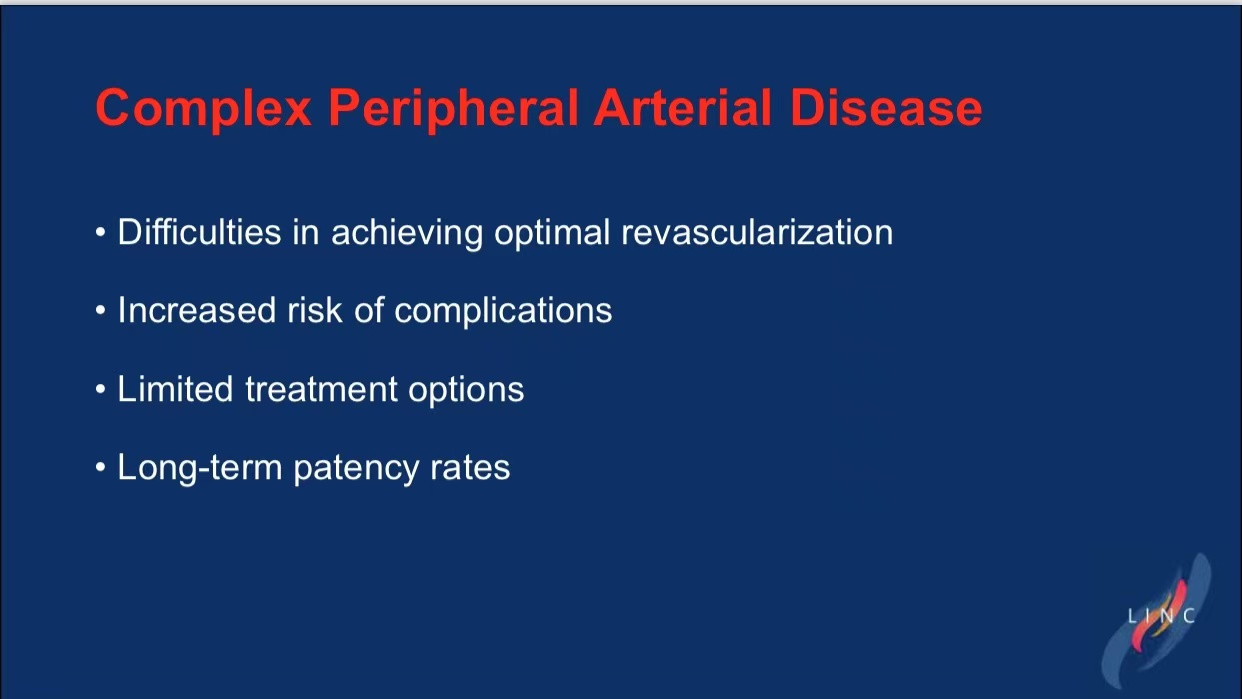 Complex Peripheral Arterial Disease

• Difficulties in achieving optimal revascularization

• Increased risk of complications

• Limited treatment options

• Long-term patency rates

LINC